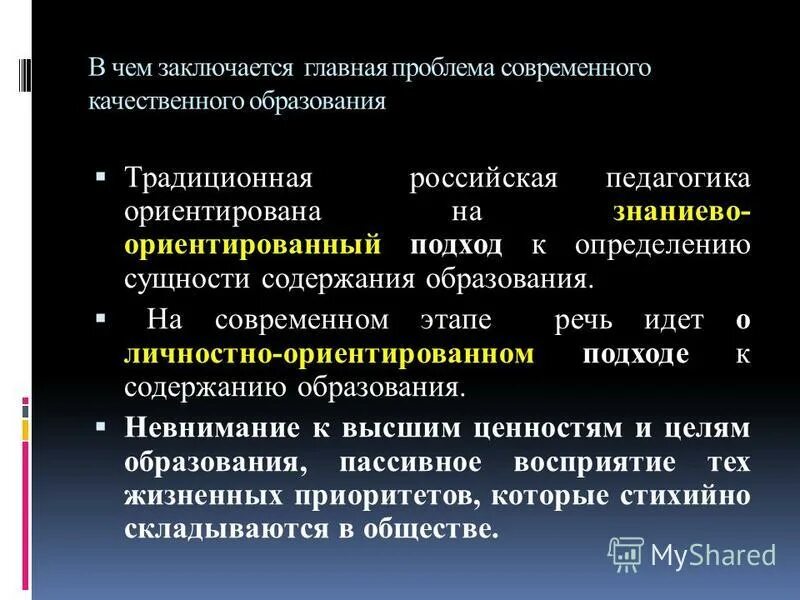 В чем заключается главная проблема современного качественного образования

▪ Традиционная российская педагогика ориентирована на знаниево-ориентированный подход к определению сущности содержания образования.

▪ На современном этапе речь идет о личностно-ориентированном подходе к содержанию образования.

▪ Невнимание к высшим ценностям и целям образования, пассивное восприятие тех жизненных приоритетов, которые стихийно складываются в обществе.

MyShared